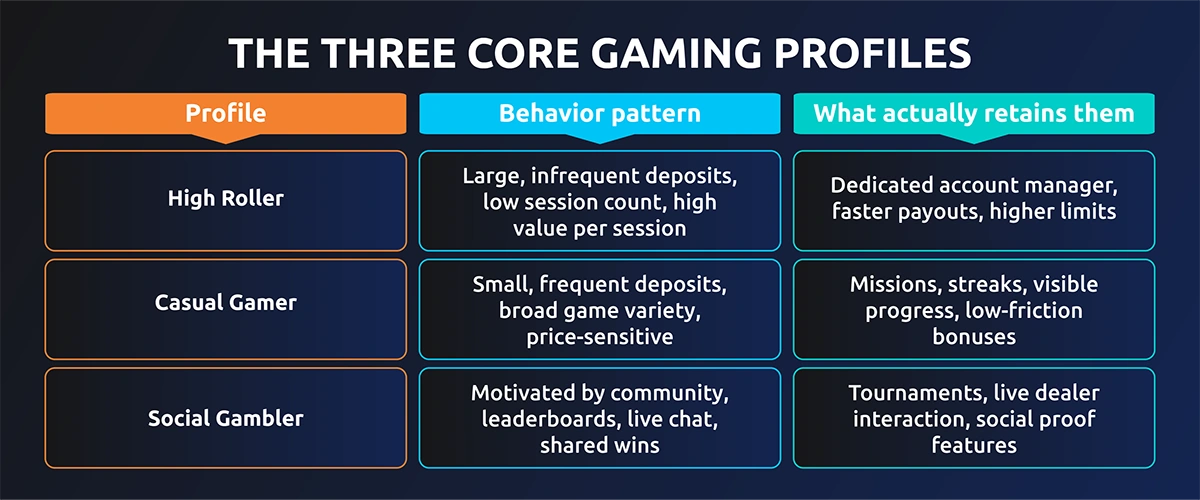 THE THREE CORE GAMING PROFILES

| Profile | Behavior pattern | What actually retains them |
|---|---|---|
| High Roller | Large, infrequent deposits, low session count, high value per session | Dedicated account manager, faster payouts, higher limits |
| Casual Gamer | Small, frequent deposits, broad game variety, price-sensitive | Missions, streaks, visible progress, low-friction bonuses |
| Social Gambler | Motivated by community, leaderboards, live chat, shared wins | Tournaments, live dealer interaction, social proof features |